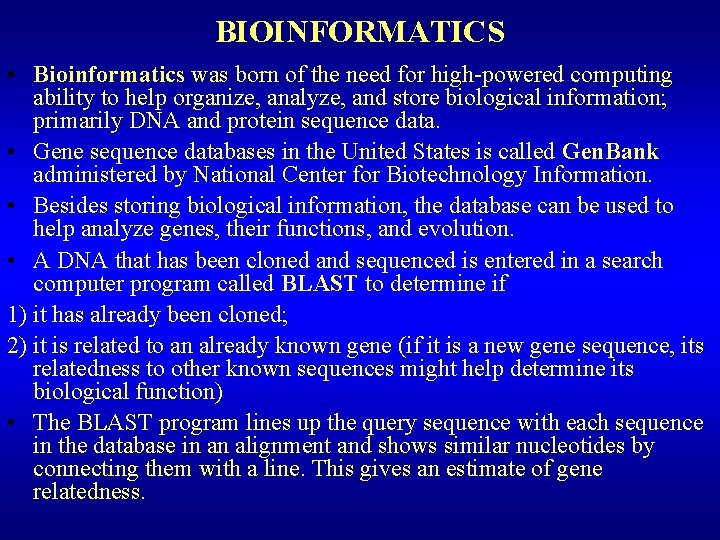 BIOINFORMATICS

• Bioinformatics was born of the need for high-powered computing ability to help organize, analyze, and store biological information; primarily DNA and protein sequence data.

• Gene sequence databases in the United States is called GenBank administered by National Center for Biotechnology Information.

• Besides storing biological information, the database can be used to help analyze genes, their functions, and evolution.

• A DNA that has been cloned and sequenced is entered in a search computer program called BLAST to determine if

1) it has already been cloned;

2) it is related to an already known gene (if it is a new gene sequence, its relatedness to other known sequences might help determine its biological function)

• The BLAST program lines up the query sequence with each sequence in the database in an alignment and shows similar nucleotides by connecting them with a line. This gives an estimate of gene relatedness.